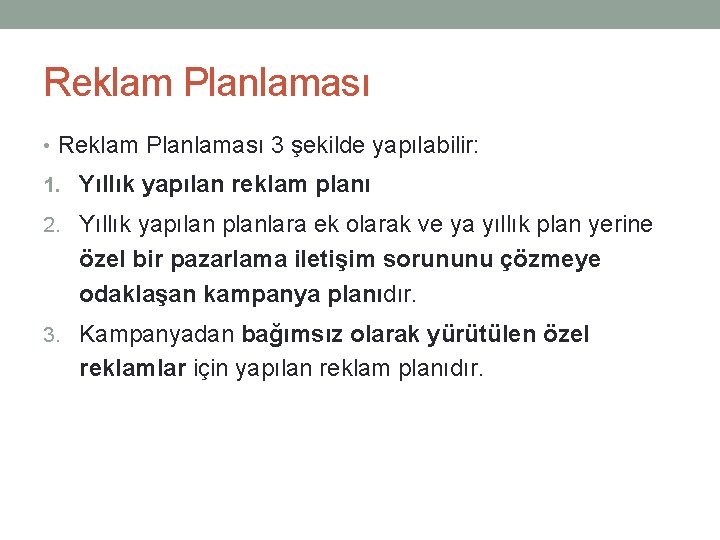 Reklam Planlaması

• Reklam Planlaması 3 şekilde yapılabilir:

1. Yıllık yapılan reklam planı
2. Yıllık yapılan planlara ek olarak ve ya yıllık plan yerine özel bir pazarlama iletişim sorununu çözmeye odaklaşan kampanya planıdır.
3. Kampanyadan bağımsız olarak yürütülen özel reklamlar için yapılan reklam planıdır.